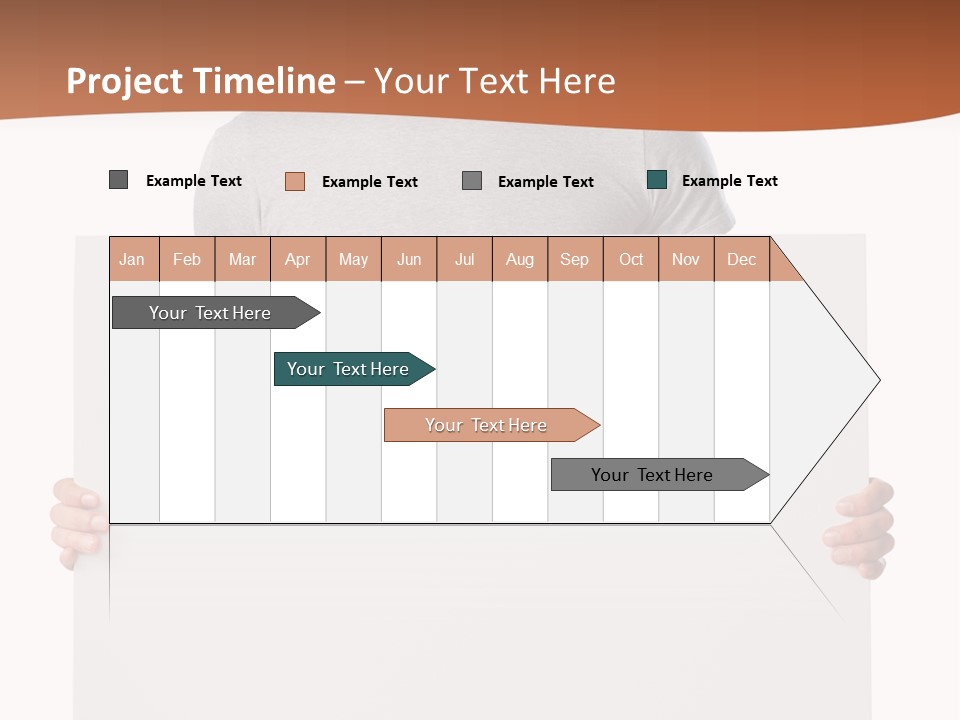 Project Timeline – Your Text Here

Example Text Example Text Example Text Example Text

| Jan | Feb | Mar | Apr | May | Jun | Jul | Aug | Sep | Oct | Nov | Dec |
|---|---|---|---|---|---|---|---|---|---|---|---|

Your Text Here

Your Text Here

Your Text Here

Your Text Here